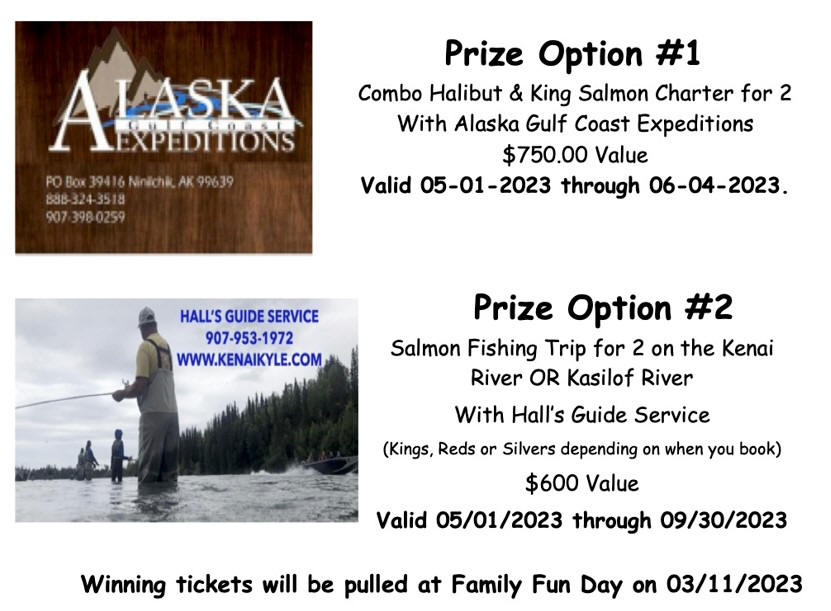 ALASKA
Gulf Coast
EXPEDITIONS

PO Box 39416 Ninilchik, AK 99639
888-324-3518
907-398-0259

Prize Option #1

Combo Halibut & King Salmon Charter for 2
With Alaska Gulf Coast Expeditions
$750.00 Value
Valid 05-01-2023 through 06-04-2023.

HALL'S GUIDE SERVICE
907-953-1972
WWW.KENAIKYLE.COM

Prize Option #2

Salmon Fishing Trip for 2 on the Kenai River OR Kasilof River

With Hall's Guide Service

(Kings, Reds or Silvers depending on when you book)

$600 Value

Valid 05/01/2023 through 09/30/2023

Winning tickets will be pulled at Family Fun Day on 03/11/2023